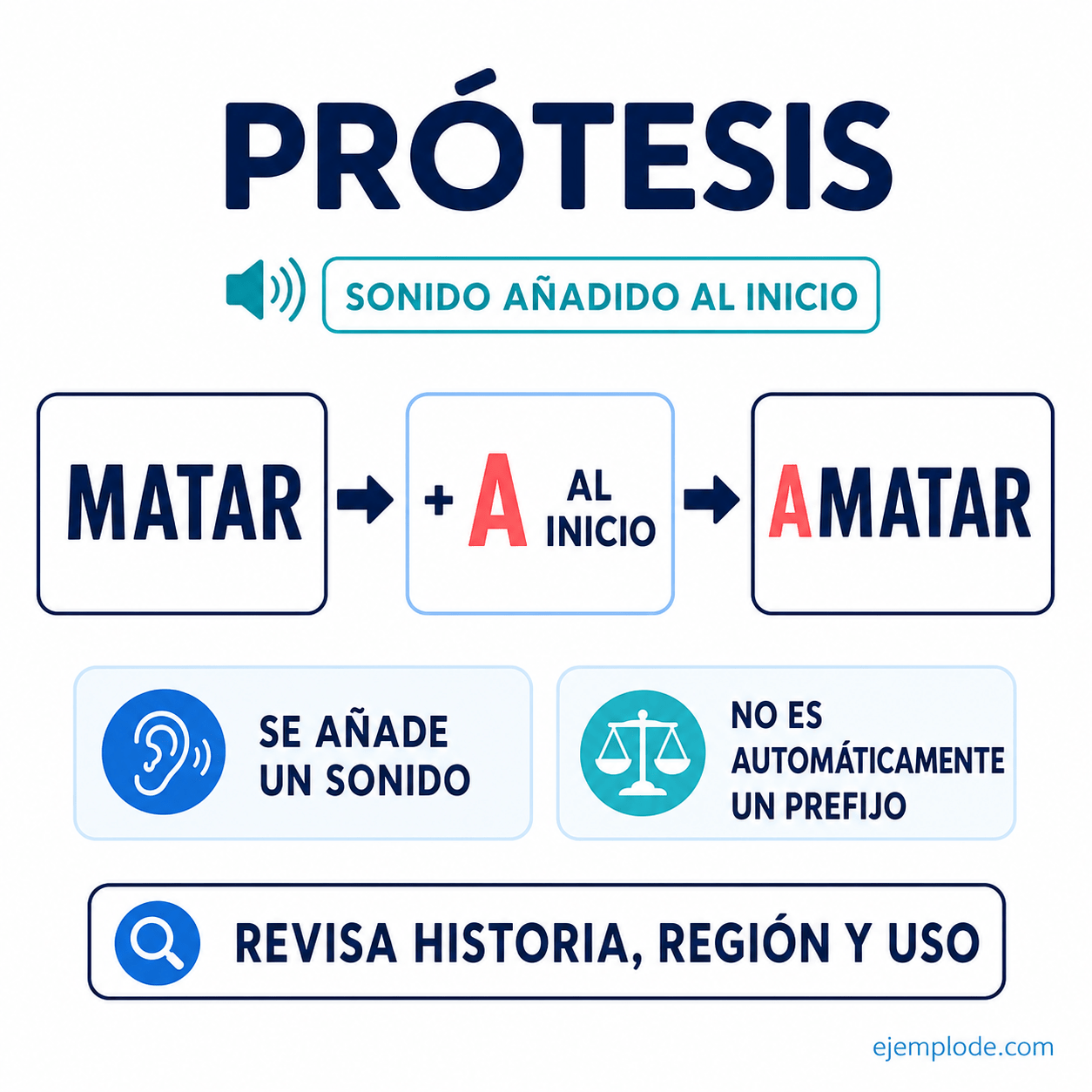 PRÓTESIS

SONIDO AÑADIDO AL INICIO

MATAR

+ A AL INICIO

AMATAR

SE AÑADE UN SONIDO

NO ES AUTOMÁTICAMENTE UN PREFIJO

REVISA HISTORIA, REGIÓN Y USO

ejemplode.com